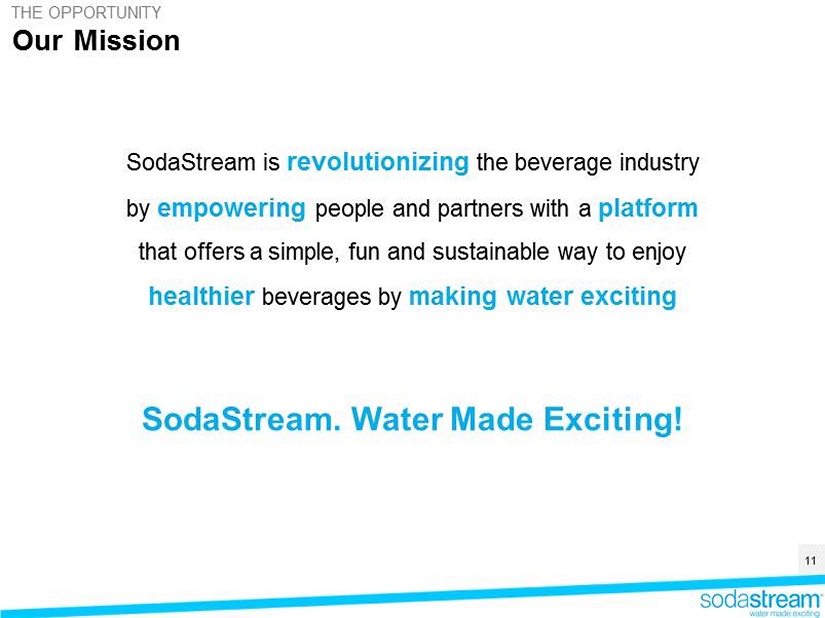 THE OPPORTUNITY

Our Mission

SodaStream is revolutionizing the beverage industry by empowering people and partners with a platform that offers a simple, fun and sustainable way to enjoy healthier beverages by making water exciting

SodaStream. Water Made Exciting!

11

sodastream
water made exciting